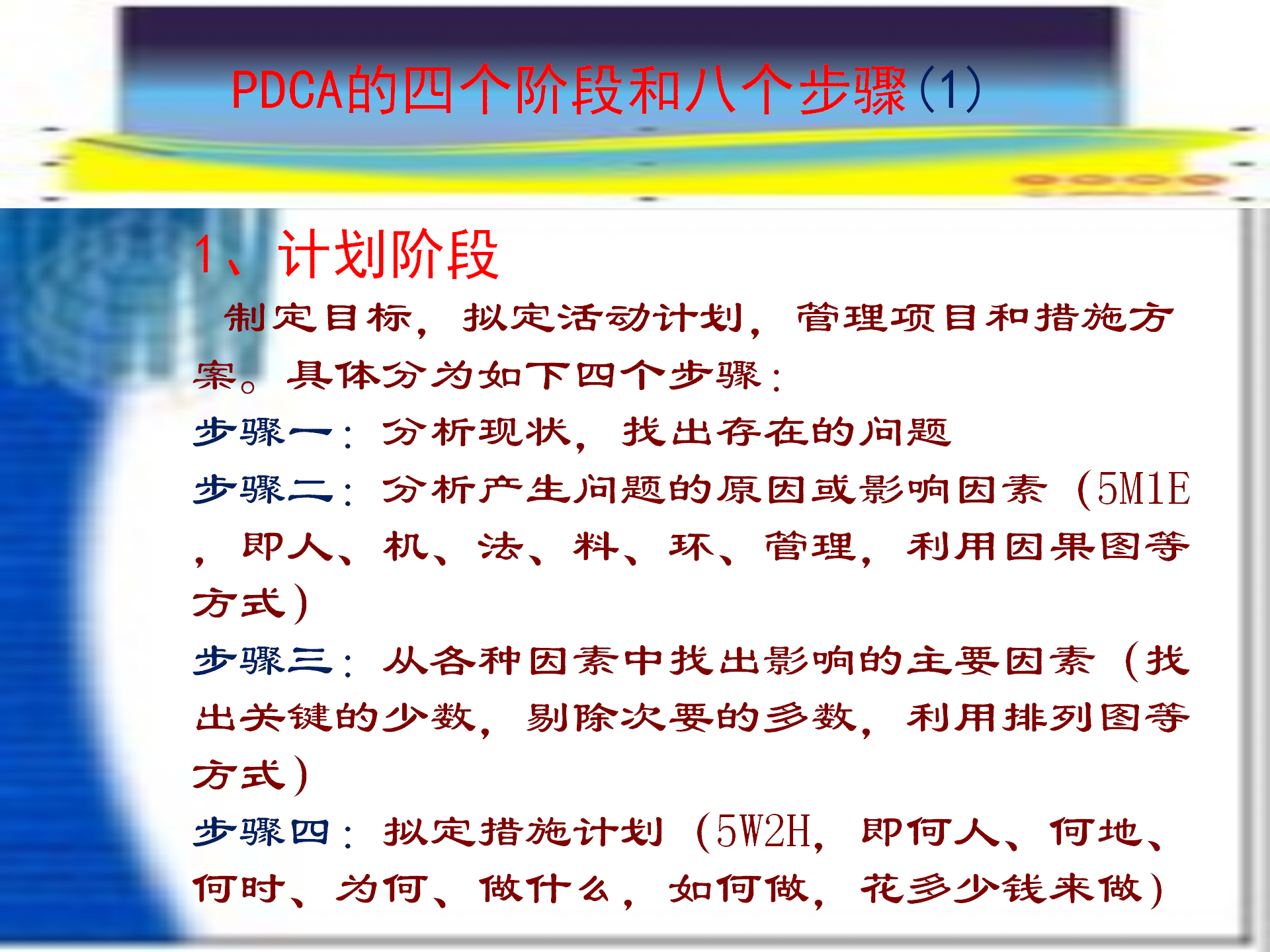 PDCA的四个阶段和八个步骤(1)

1、计划阶段

制定目标，拟定活动计划，管理项目和措施方案。具体分为如下四个步骤：

步骤一：分析现状，找出存在的问题

步骤二：分析产生问题的原因或影响因素（5M1E，即人、机、法、料、环、管理，利用因果图等方式）

步骤三：从各种因素中找出影响的主要因素（找出关键的少数，剔除次要的多数，利用排列图等方式）

步骤四：拟定措施计划（5W2H，即何人、何地、何时、为何、做什么，如何做，花多少钱来做）